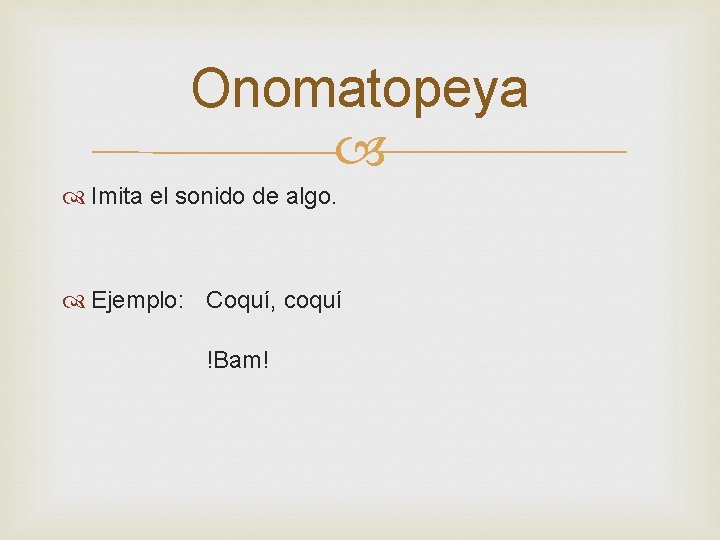 Onomatopeya

Imita el sonido de algo.

Ejemplo: Coquí, coquí

!Bam!